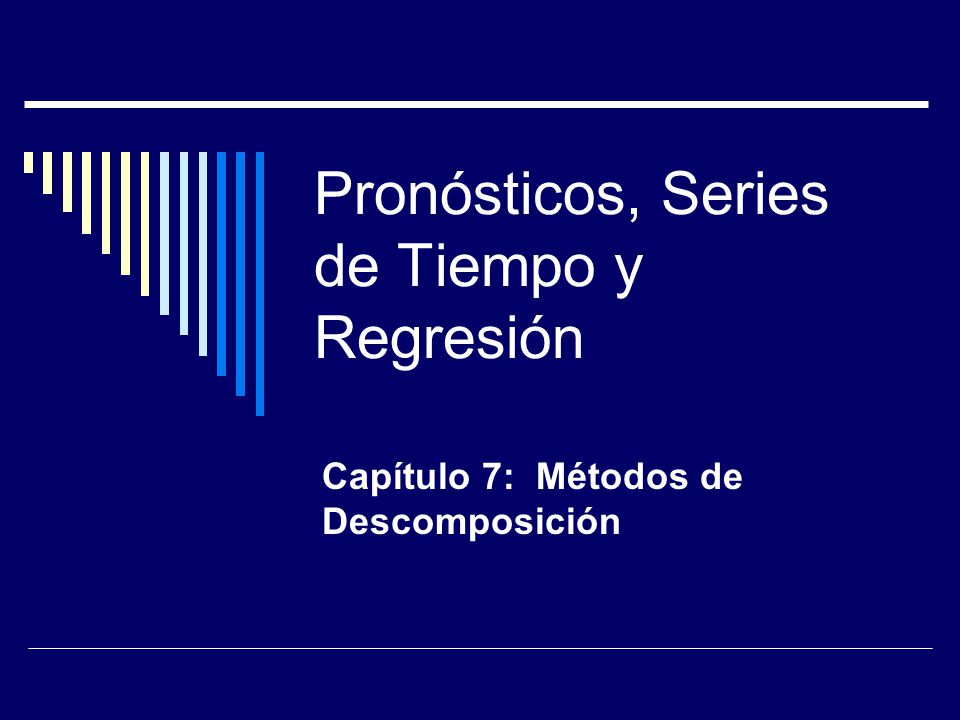 Pronósticos, Series de Tiempo y Regresión

Capítulo 7:  Métodos de Descomposición